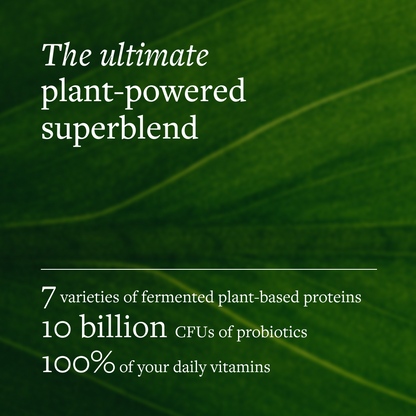 The ultimate plant-powered superblend

7 varieties of fermented plant-based proteins
10 billion CFUs of probiotics
100% of your daily vitamins